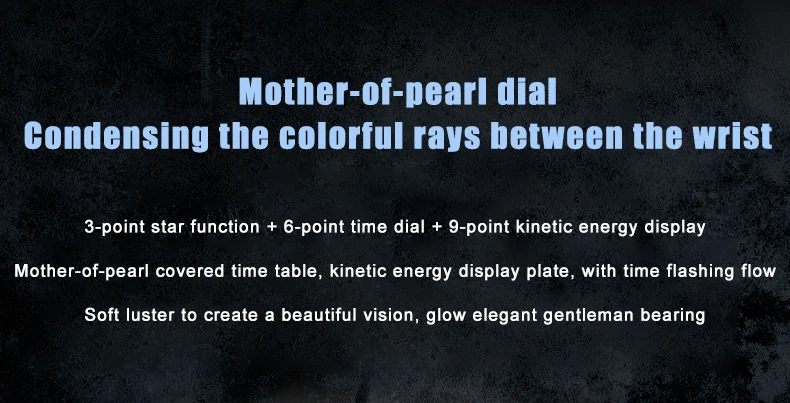 Mother-of-pearl dial
Condensing the colorful rays between the wrist

3-point star function + 6-point time dial + 9-point kinetic energy display

Mother-of-pearl covered time table, kinetic energy display plate, with time flashing flow

Soft luster to create a beautiful vision, glow elegant gentleman bearing